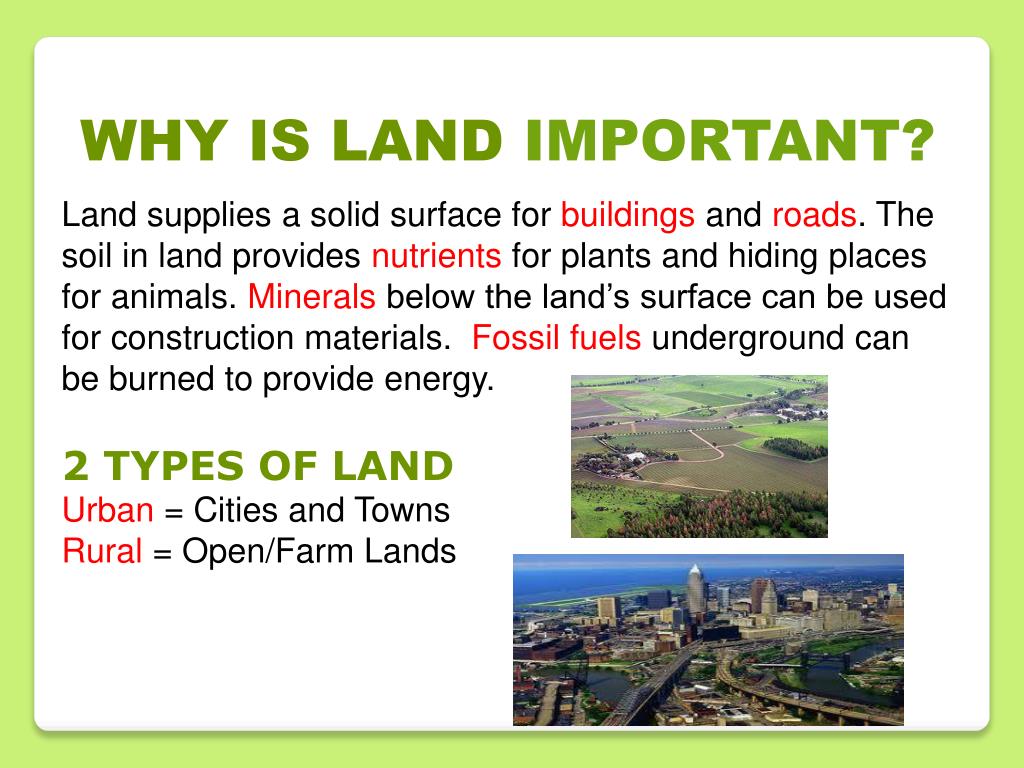 WHY IS LAND IMPORTANT?

Land supplies a solid surface for buildings and roads. The soil in land provides nutrients for plants and hiding places for animals. Minerals below the land's surface can be used for construction materials. Fossil fuels underground can be burned to provide energy.

2 TYPES OF LAND
Urban = Cities and Towns
Rural = Open/Farm Lands